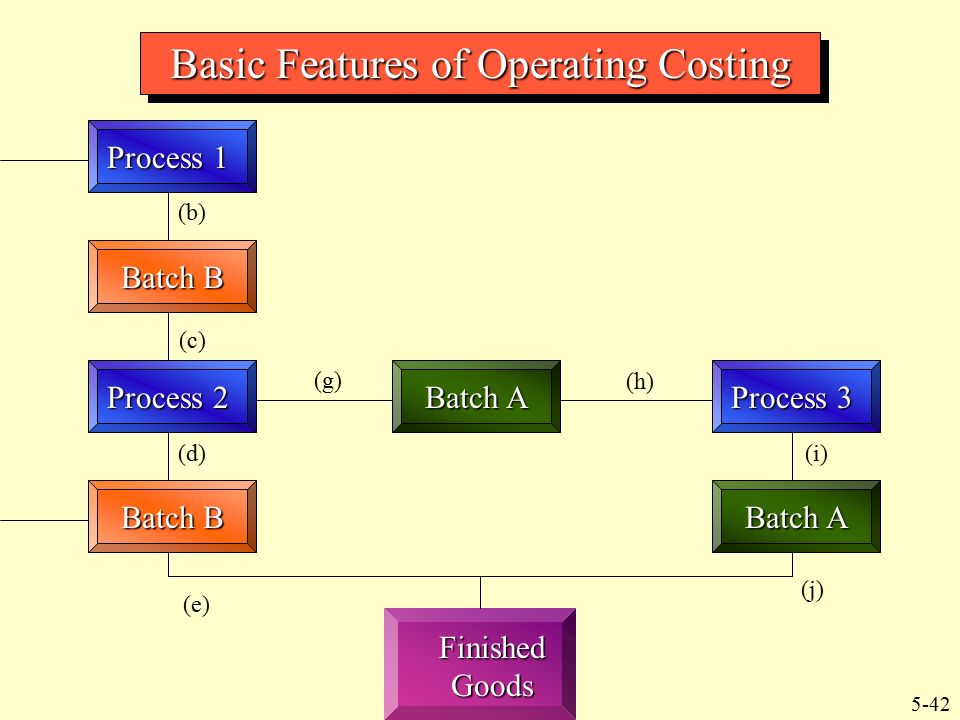 Basic Features of Operating Costing

Process 1

(b)

Batch B

(c)

Process 2

(g)

Batch A

(h)

Process 3

(d)

(i)

Batch B

Batch A

(e)

(j)

Finished Goods

5-42